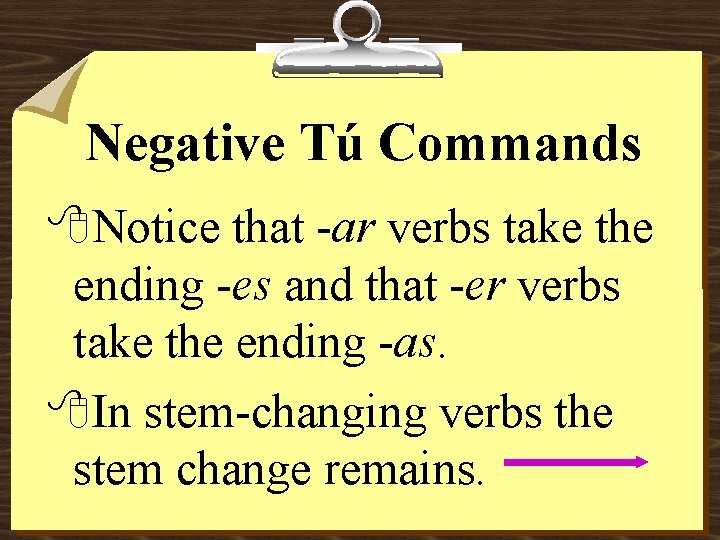 Negative Tú Commands

Notice that -ar verbs take the ending -es and that -er verbs take the ending -as.

In stem-changing verbs the stem change remains.